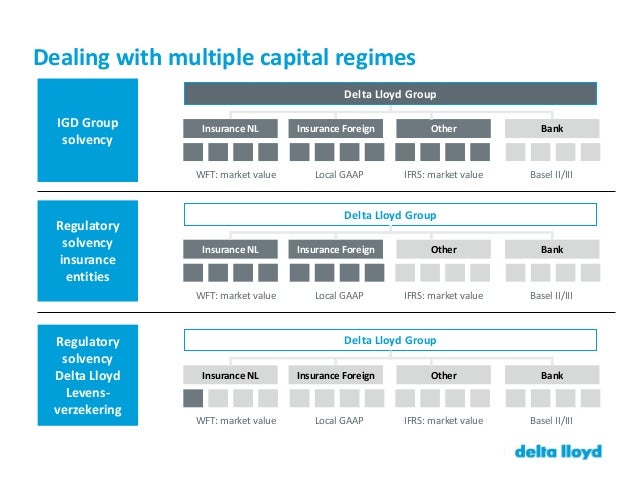 Dealing with multiple capital regimes

IGD Group solvency

Delta Lloyd Group

Insurance NL
Insurance Foreign
Other
Bank

WFT: market value
Local GAAP
IFRS: market value
Basel II/III

Regulatory solvency insurance entities

Delta Lloyd Group

Insurance NL
Insurance Foreign
Other
Bank

WFT: market value
Local GAAP
IFRS: market value
Basel II/III

Regulatory solvency Delta Lloyd Levensverzekering

Delta Lloyd Group

Insurance NL
Insurance Foreign
Other
Bank

WFT: market value
Local GAAP
IFRS: market value
Basel II/III

delta lloyd